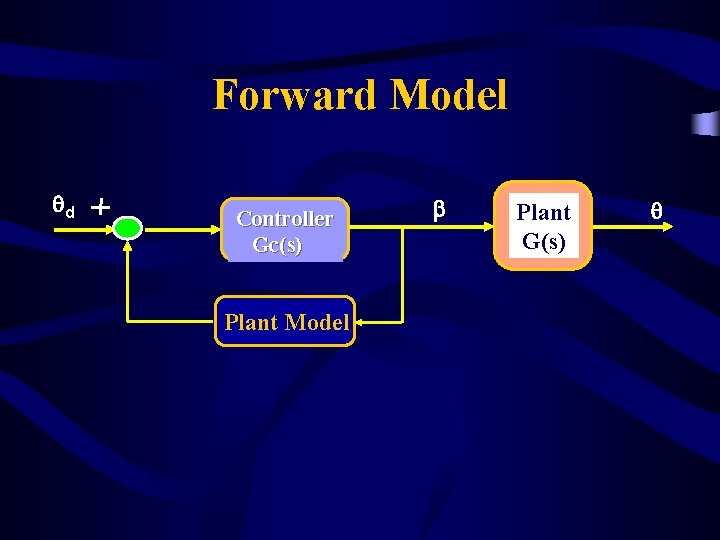 Forward Model

$\theta_d$ +

Controller Gc(s)

$\beta$

Plant G(s)

$\theta$

Plant Model